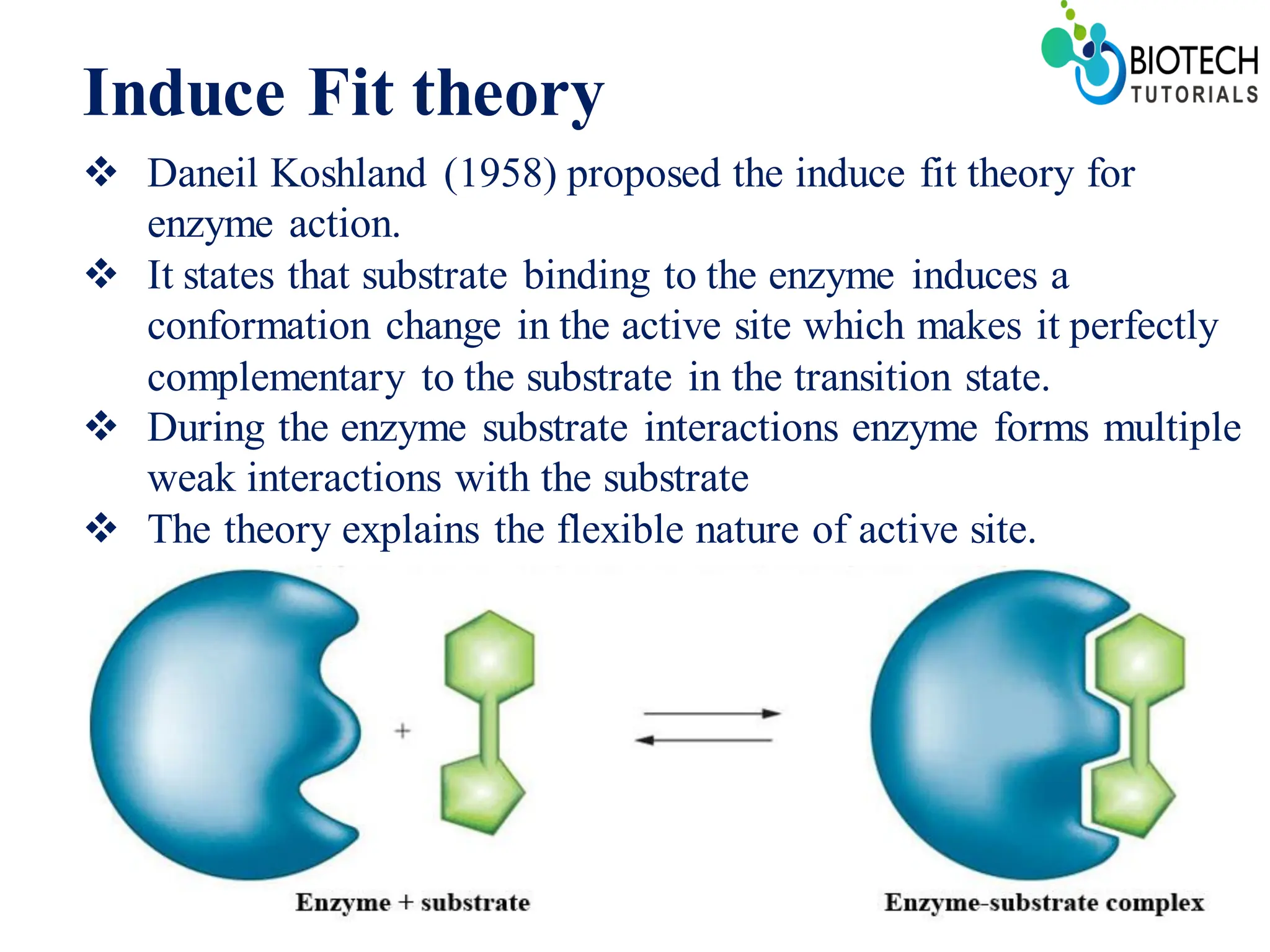 BIOTECH TUTORIALS

Induce Fit theory

❖ Daneil Koshland (1958) proposed the induce fit theory for enzyme action.

❖ It states that substrate binding to the enzyme induces a conformation change in the active site which makes it perfectly complementary to the substrate in the transition state.

❖ During the enzyme substrate interactions enzyme forms multiple weak interactions with the substrate

❖ The theory explains the flexible nature of active site.

+

Enzyme + substrate

Enzyme-substrate complex